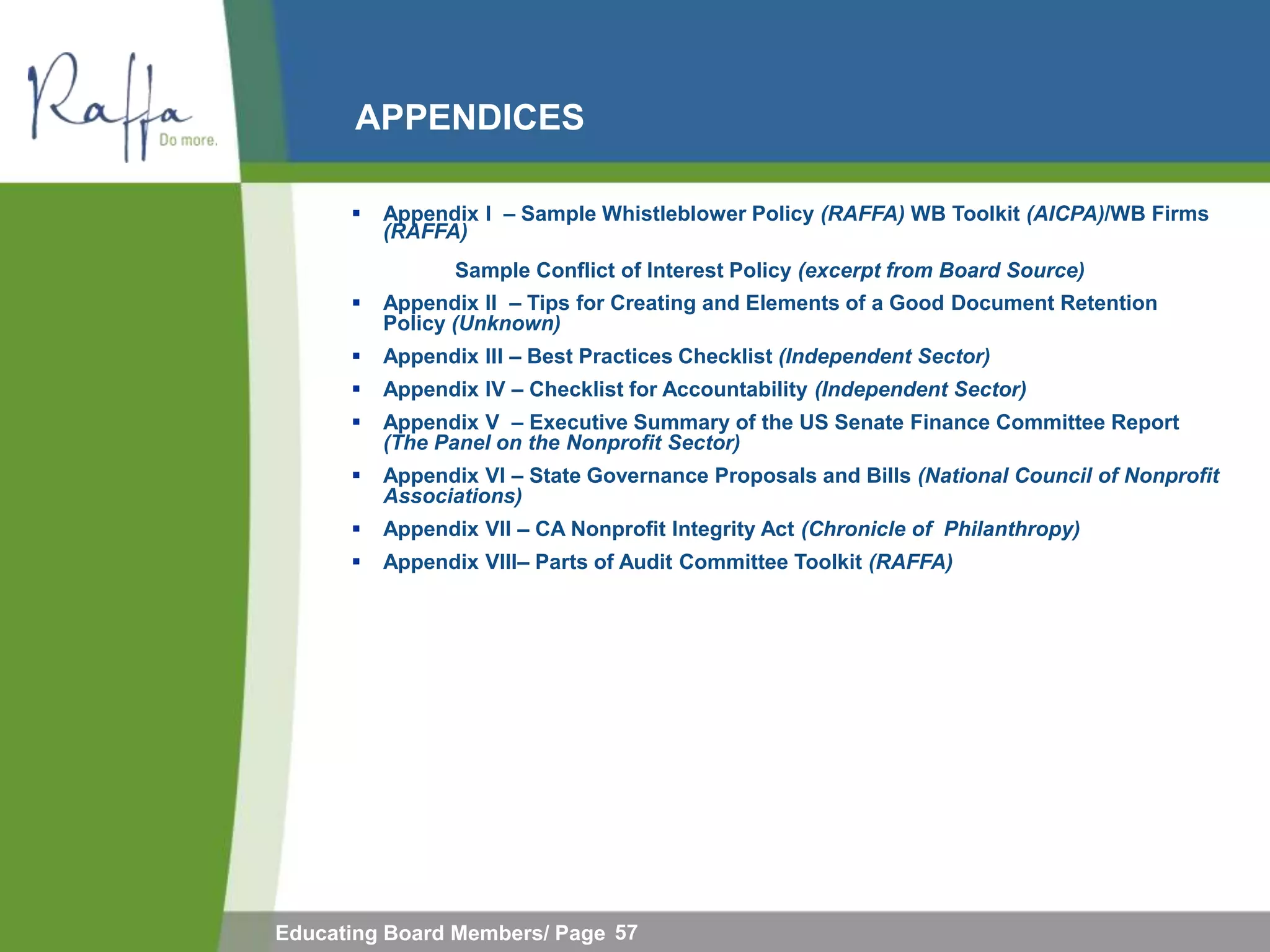 Raffa
Do more.

APPENDICES

▪ Appendix I – Sample Whistleblower Policy (RAFFA) WB Toolkit (AICPA)/WB Firms (RAFFA)

Sample Conflict of Interest Policy (excerpt from Board Source)

▪ Appendix II – Tips for Creating and Elements of a Good Document Retention Policy (Unknown)

▪ Appendix III – Best Practices Checklist (Independent Sector)

▪ Appendix IV – Checklist for Accountability (Independent Sector)

▪ Appendix V – Executive Summary of the US Senate Finance Committee Report (The Panel on the Nonprofit Sector)

▪ Appendix VI – State Governance Proposals and Bills (National Council of Nonprofit Associations)

▪ Appendix VII – CA Nonprofit Integrity Act (Chronicle of Philanthropy)

▪ Appendix VIII– Parts of Audit Committee Toolkit (RAFFA)

Educating Board Members/ Page 57